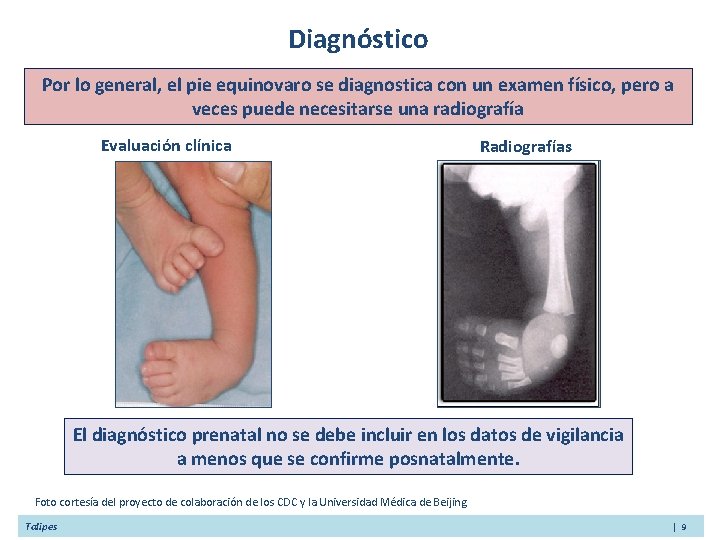 Diagnóstico

Por lo general, el pie equinovaro se diagnostica con un examen físico, pero a veces puede necesitarse una radiografía

Evaluación clínica

Radiografías

El diagnóstico prenatal no se debe incluir en los datos de vigilancia a menos que se confirme posnatalmente.

Foto cortesía del proyecto de colaboración de los CDC y la Universidad Médica de Beijing

Talipes

| 9